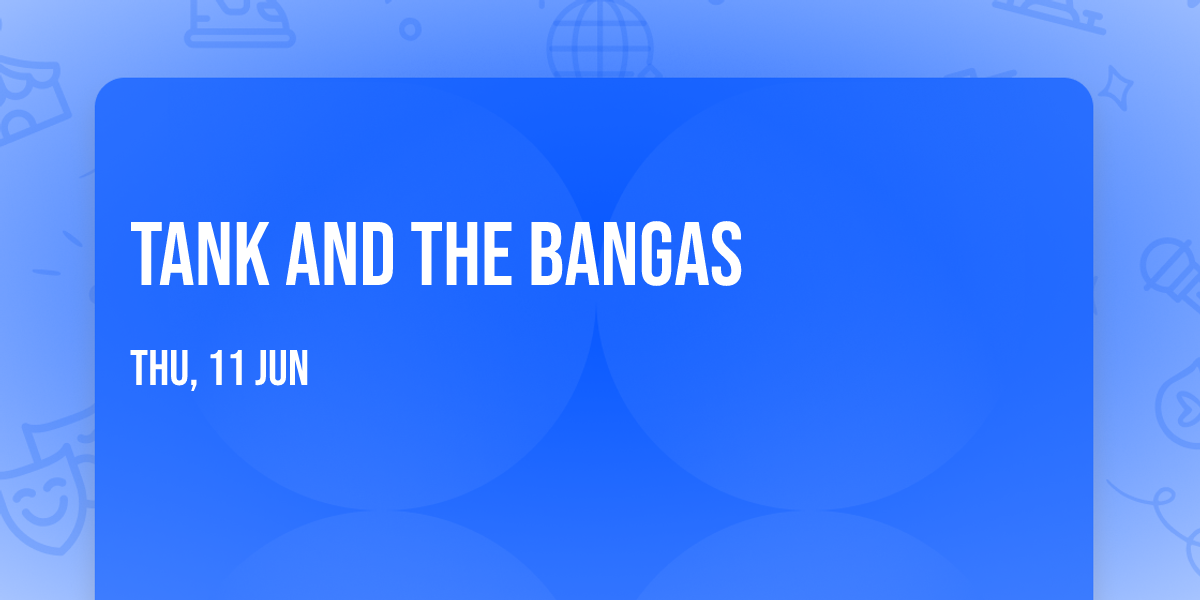 TANK AND THE BANGAS

THU, 11 JUN